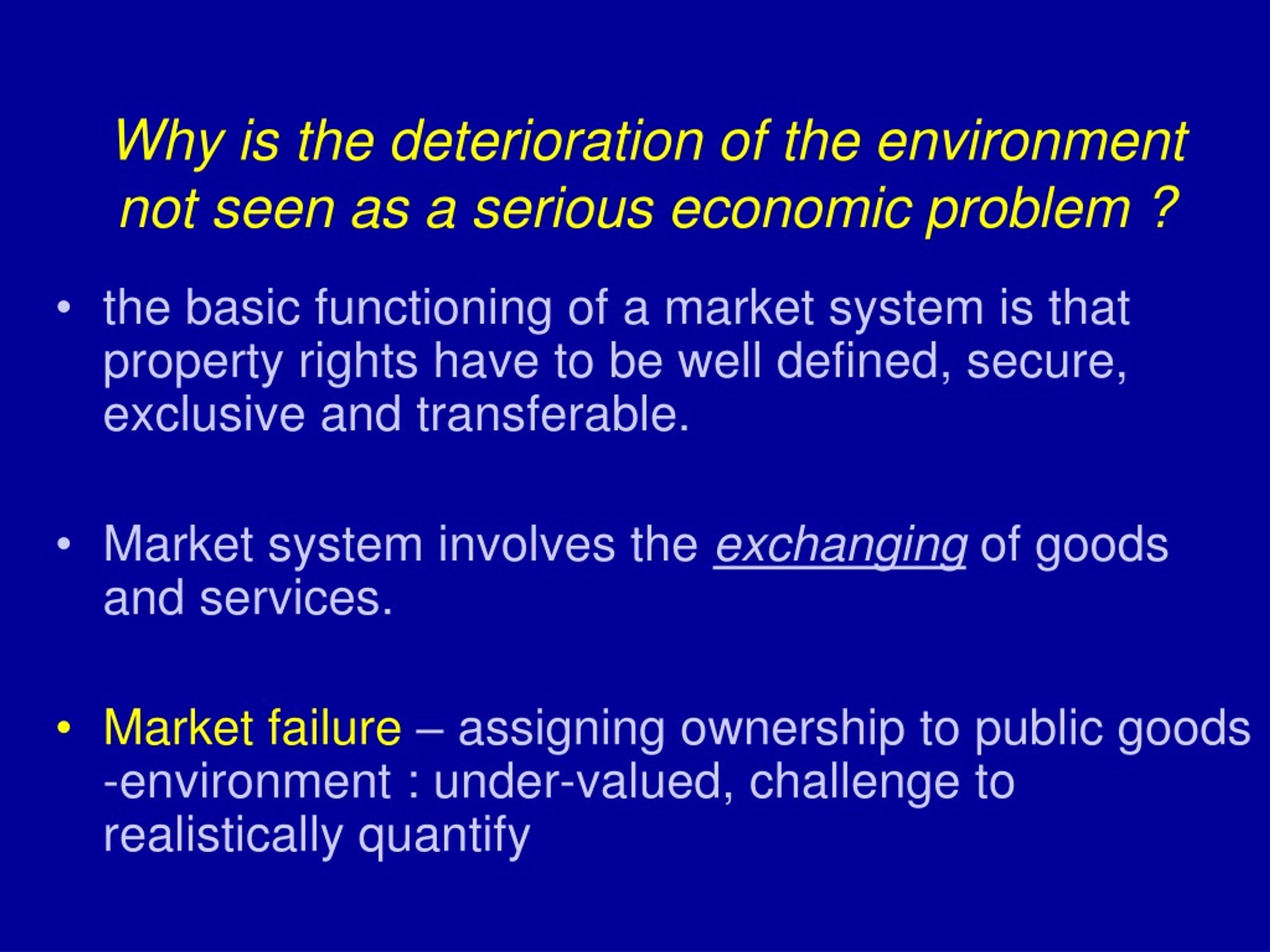 Why is the deterioration of the environment not seen as a serious economic problem ?

• the basic functioning of a market system is that property rights have to be well defined, secure, exclusive and transferable.

• Market system involves the exchanging of goods and services.

• Market failure – assigning ownership to public goods -environment : under-valued, challenge to realistically quantify